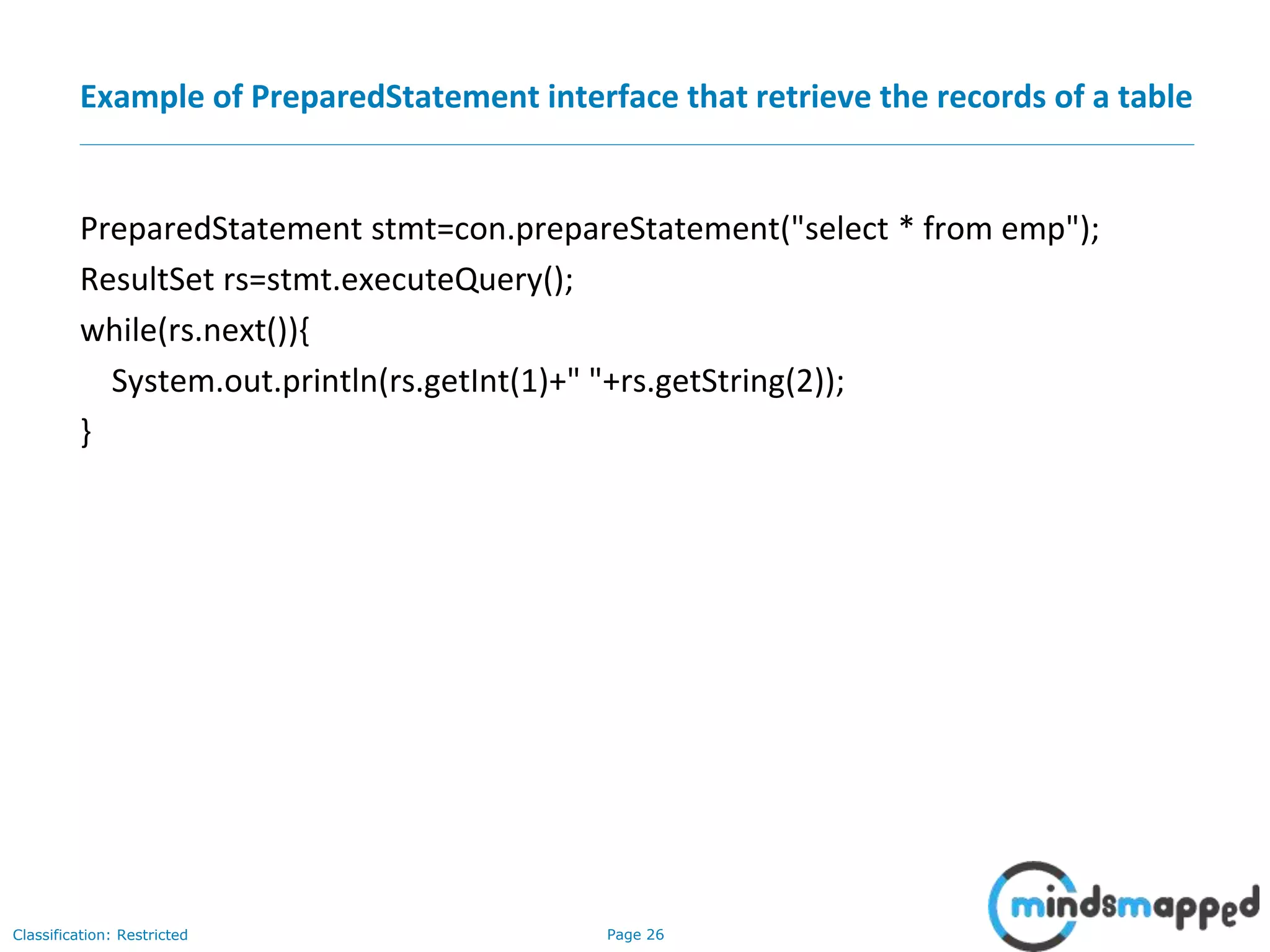 Example of PreparedStatement interface that retrieve the records of a table

PreparedStatement stmt=con.prepareStatement("select * from emp");
ResultSet rs=stmt.executeQuery();
while(rs.next()){
System.out.println(rs.getInt(1)+" "+rs.getString(2));
}

Classification: Restricted

Page 26

mindsmapped